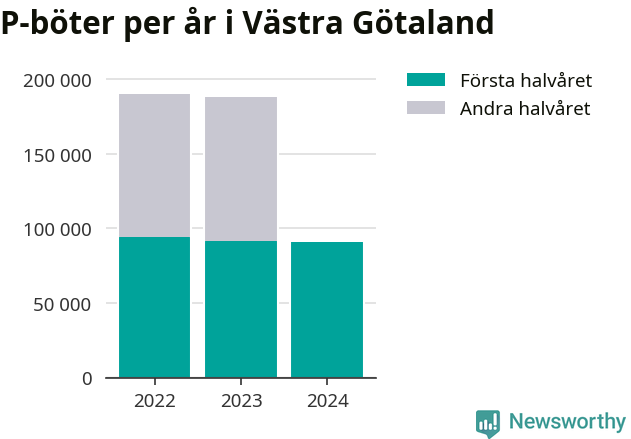 P-böter per år i Västra Götaland

200 000
150 000
100 000
50 000
0

2022
2023
2024

Första halvåret
Andra halvåret

Newsworthy